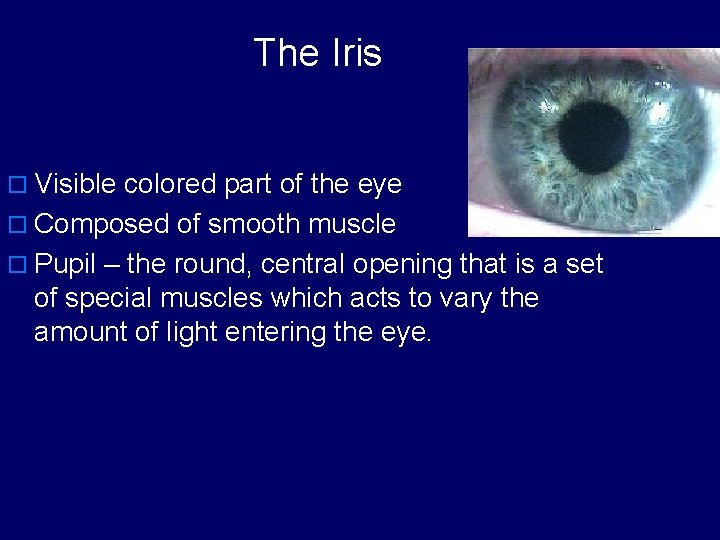 The Iris

Visible colored part of the eye

Composed of smooth muscle

Pupil – the round, central opening that is a set of special muscles which acts to vary the amount of light entering the eye.